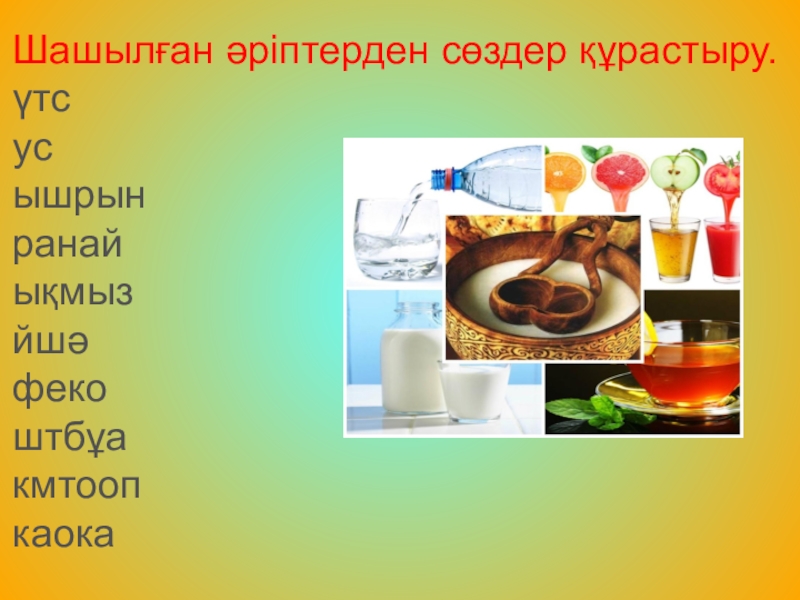 Шашылған әріптерден сөздер құрастыру.
үтс
ус
ышрын
ранай
ықмыз
йшә
феко
штбұа
кмтооп
каока